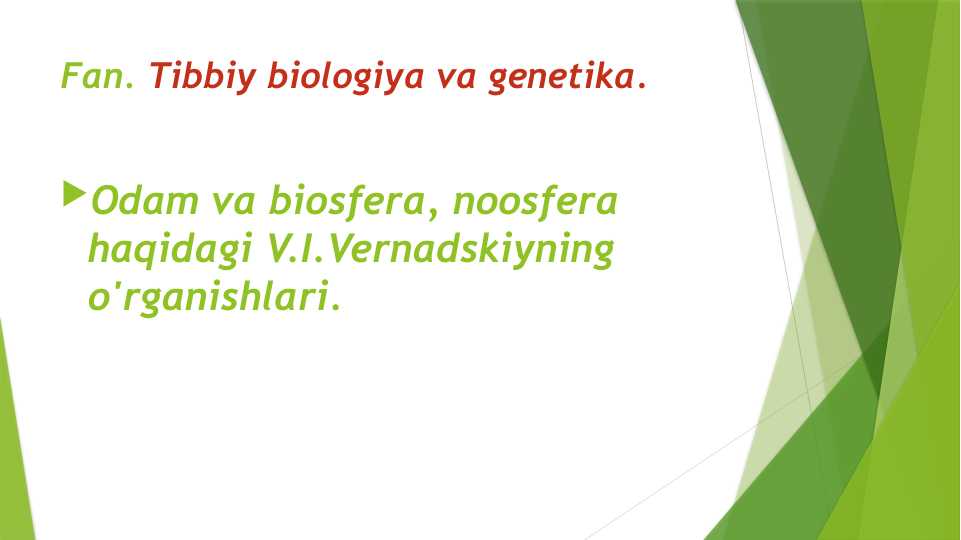 Fan. Tibbiy biologiya va genetika.

Odam va biosfera, noosfera haqidagi V.I.Vernadskiyning o'rganishlari.